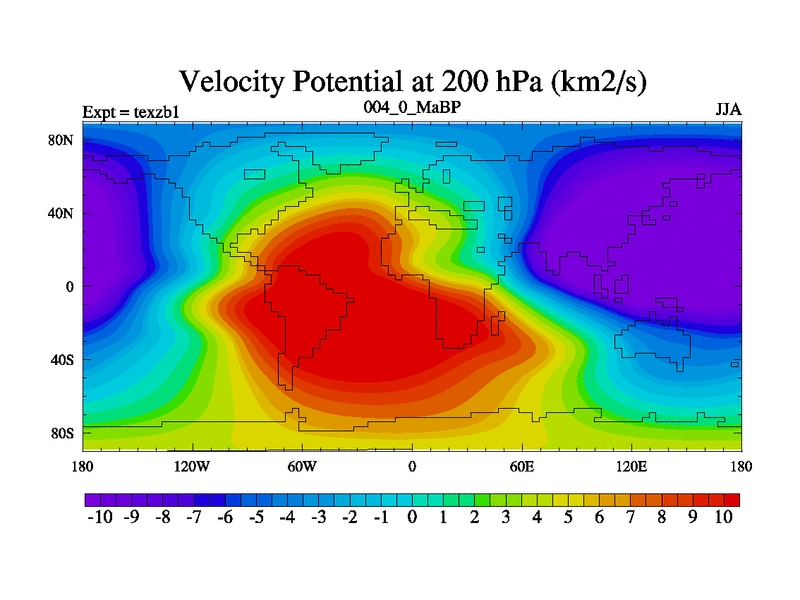 Velocity Potential at 200 hPa (km2/s)

Expt = texzb1

004_0_MaBP

JJA

80N
40N
0
40S
80S

180
120W
60W
0
60E
120E
180

-10 -9 -8 -7 -6 -5 -4 -3 -2 -1 0 1 2 3 4 5 6 7 8 9 10